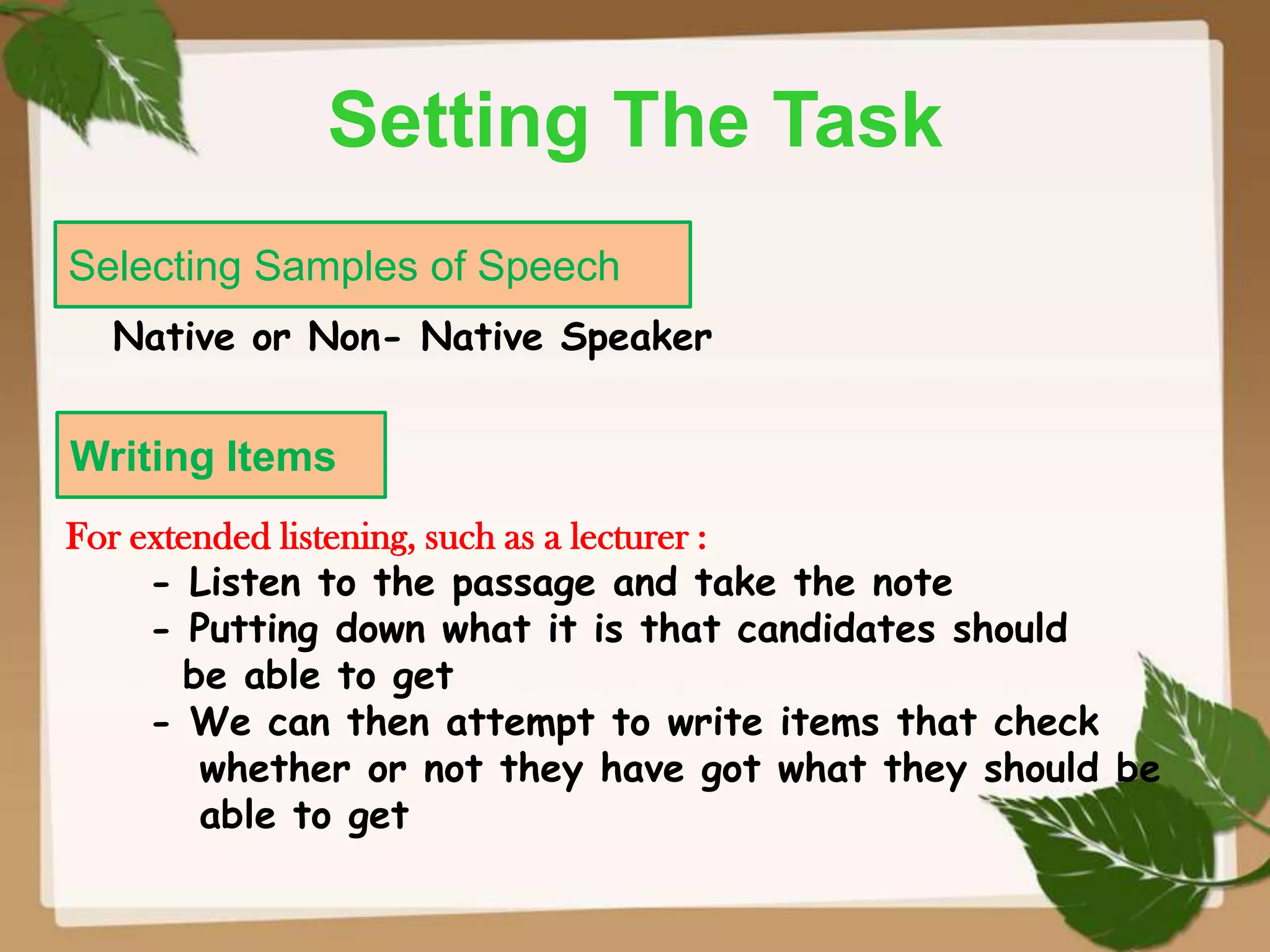 Setting The Task

Selecting Samples of Speech

Native or Non- Native Speaker

Writing Items

For extended listening, such as a lecturer :

- Listen to the passage and take the note
- Putting down what it is that candidates should be able to get
- We can then attempt to write items that check whether or not they have got what they should be able to get